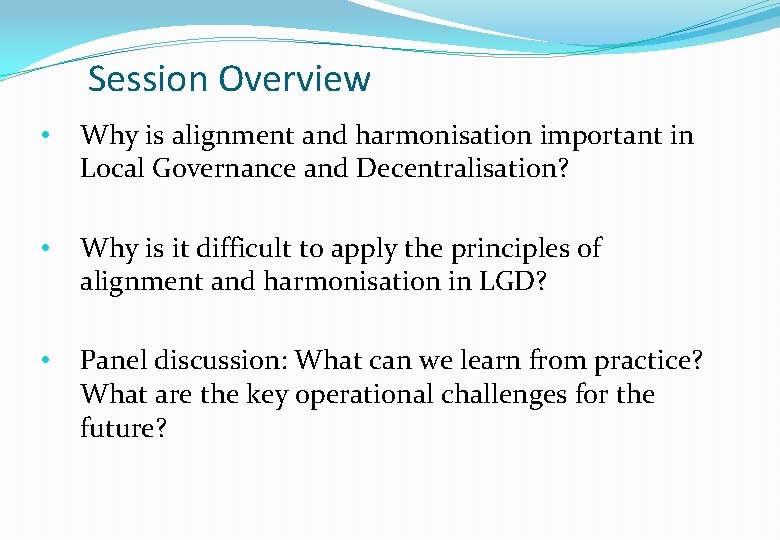 Session Overview

• Why is alignment and harmonisation important in Local Governance and Decentralisation?

• Why is it difficult to apply the principles of alignment and harmonisation in LGD?

• Panel discussion: What can we learn from practice? What are the key operational challenges for the future?